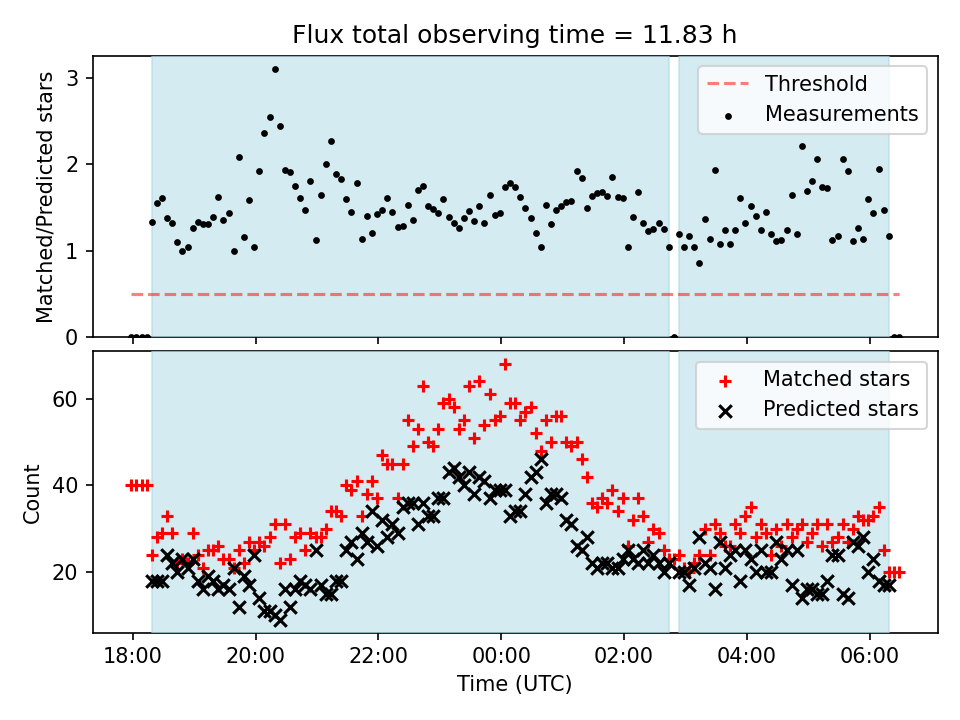 Flux total observing time = 11.83 h

Matched/Predicted stars

3
2
1
0

Threshold
Measurements

Count

60
40
20

Matched stars
Predicted stars

18:00 20:00 22:00 00:00 02:00 04:00 06:00

Time (UTC)